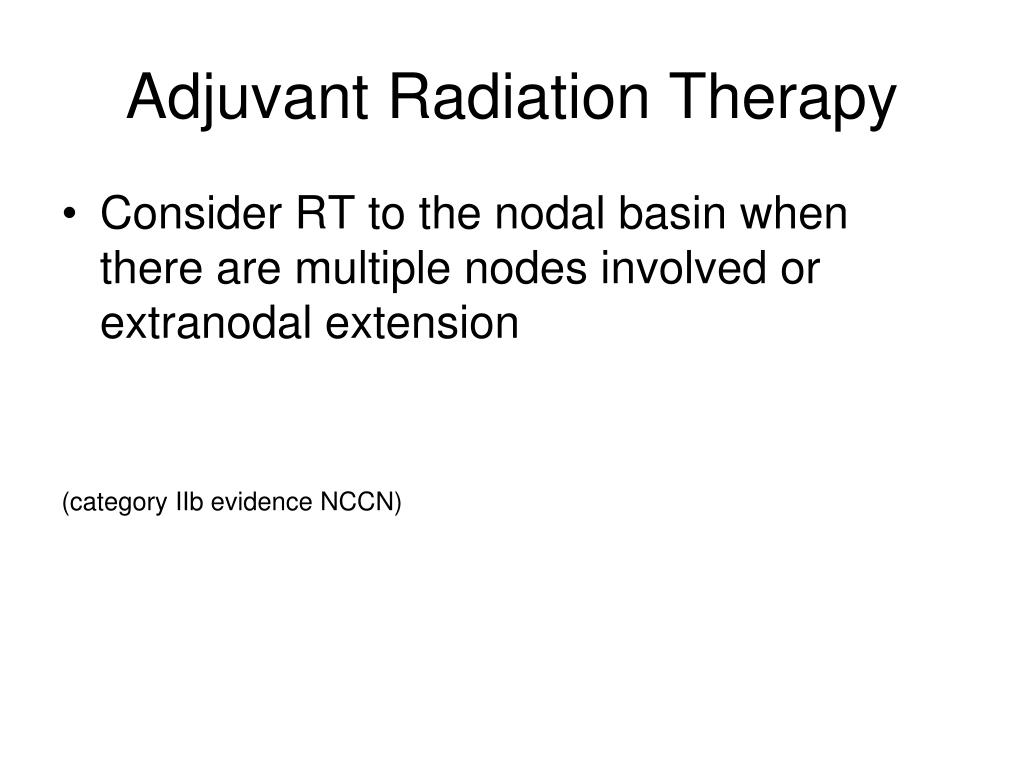 Adjuvant Radiation Therapy

• Consider RT to the nodal basin when there are multiple nodes involved or extranodal extension

(category IIb evidence NCCN)